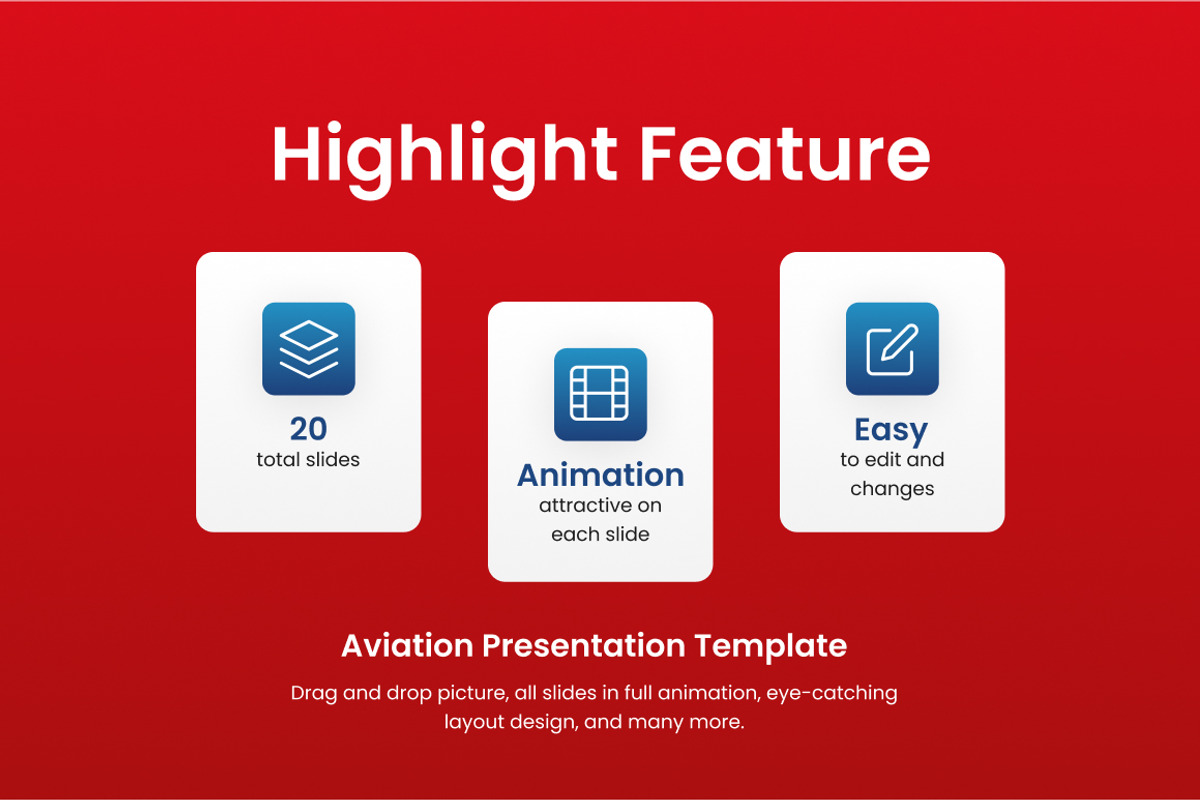 Highlight Feature

20
total slides

Animation
attractive on each slide

Easy
to edit and changes

Aviation Presentation Template

Drag and drop picture, all slides in full animation, eye-catching layout design, and many more.